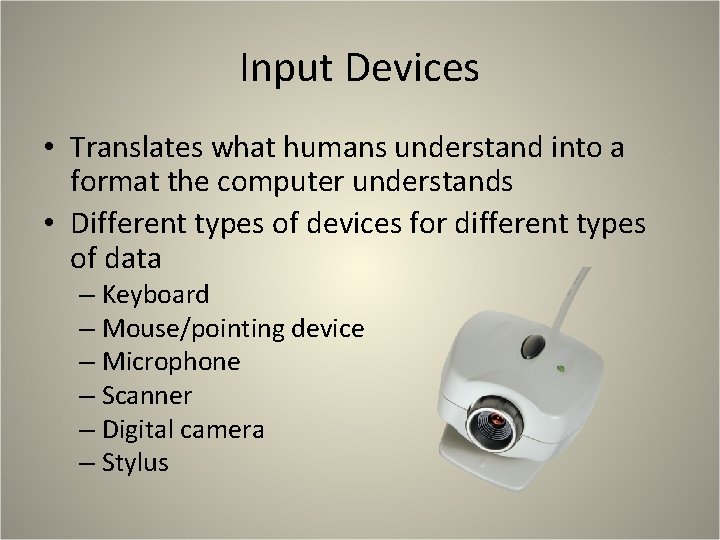 Input Devices

• Translates what humans understand into a format the computer understands
• Different types of devices for different types of data
  – Keyboard
  – Mouse/pointing device
  – Microphone
  – Scanner
  – Digital camera
  – Stylus